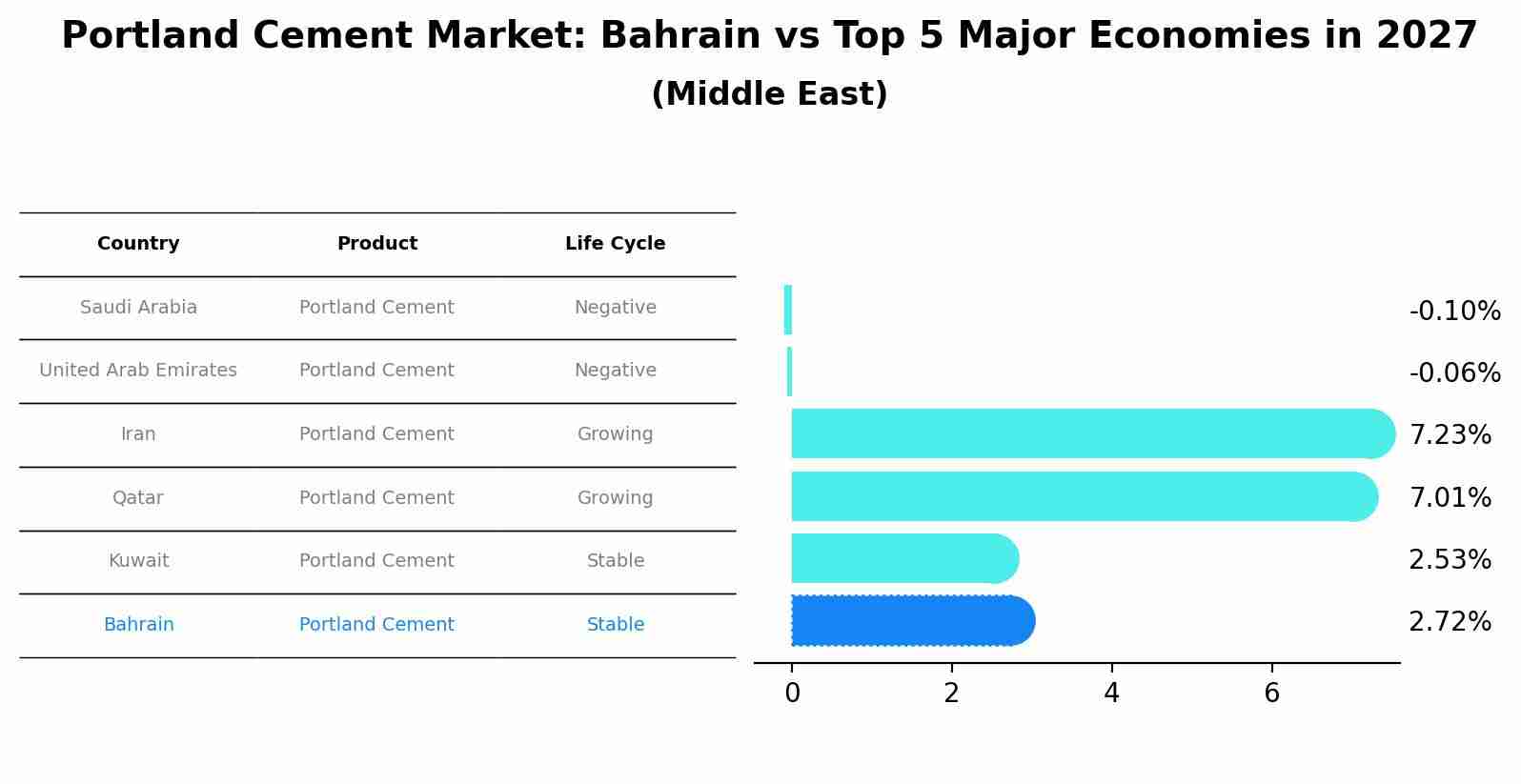 Portland Cement Market: Bahrain vs Top 5 Major Economies in 2027
(Middle East)

| Country | Product | Life Cycle |
|---|---|---|
| Saudi Arabia | Portland Cement | Negative |
| United Arab Emirates | Portland Cement | Negative |
| Iran | Portland Cement | Growing |
| Qatar | Portland Cement | Growing |
| Kuwait | Portland Cement | Stable |
| Bahrain | Portland Cement | Stable |

-0.10%
-0.06%
7.23%
7.01%
2.53%
2.72%

0
2
4
6